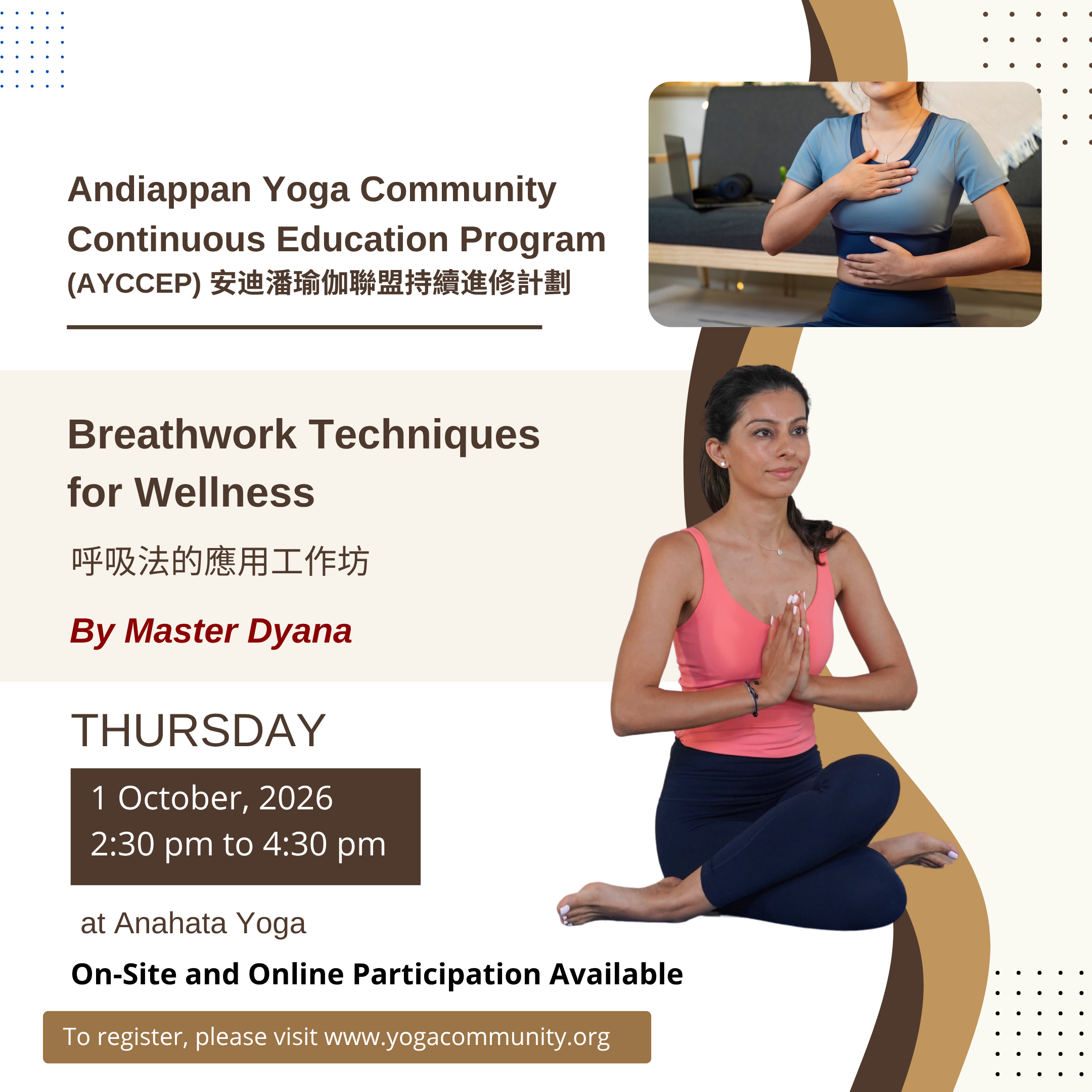 Andiappan Yoga Community Continuous Education Program (AYCCEP) 安迪潘瑜伽聯盟持續進修計劃

Breathwork Techniques for Wellness

呼吸法的應用工作坊

By Master Dyana

THURSDAY

1 October, 2026
2:30 pm to 4:30 pm

at Anahata Yoga

On-Site and Online Participation Available

To register, please visit www.yogacommunity.org